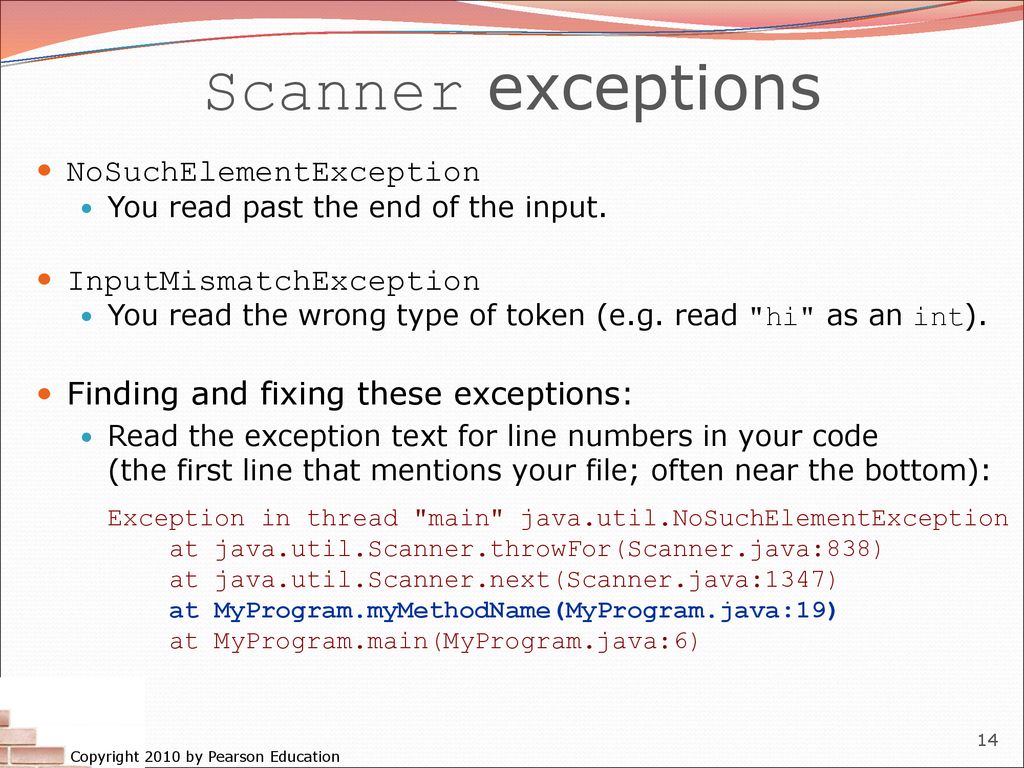 Scanner exceptions

• NoSuchElementException
  • You read past the end of the input.

• InputMismatchException
  • You read the wrong type of token (e.g. read "hi" as an int).

• Finding and fixing these exceptions:
  • Read the exception text for line numbers in your code (the first line that mentions your file; often near the bottom):

Exception in thread "main" java.util.NoSuchElementException
    at java.util.Scanner.throwFor(Scanner.java:838)
    at java.util.Scanner.next(Scanner.java:1347)
    at MyProgram.myMethodName(MyProgram.java:19)
    at MyProgram.main(MyProgram.java:6)

Copyright 2010 by Pearson Education

14